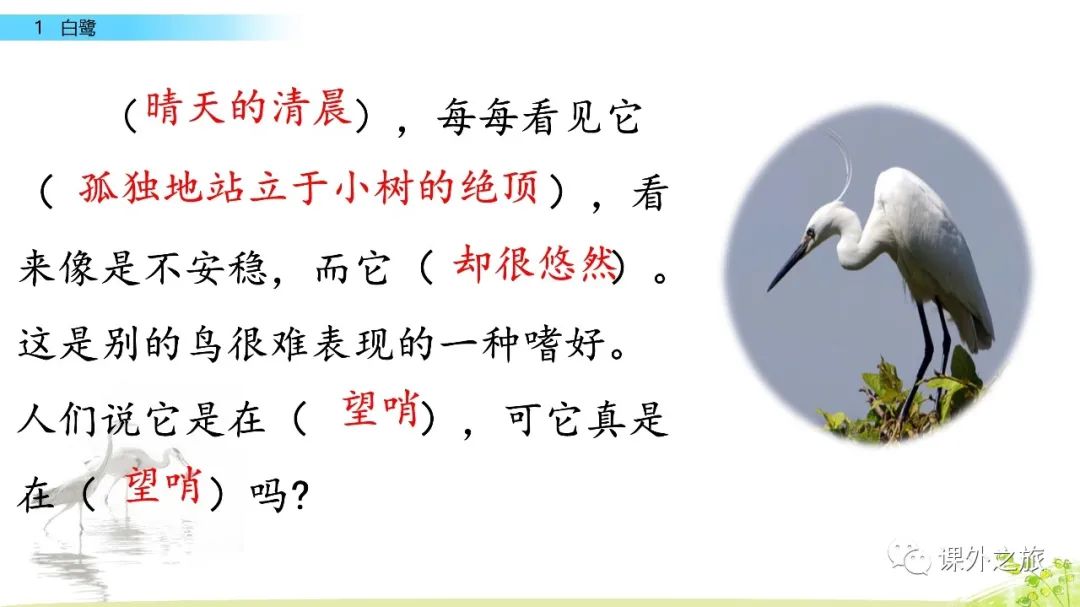 1 白鹭

（晴天的清晨），每每看见它（孤独地站立于小树的绝顶），看来像是不安稳，而它（却很悠然）。这是别的鸟很难表现的一种嗜好。人们说它是在（望哨），可它真是在（望哨）吗？

课外之旅